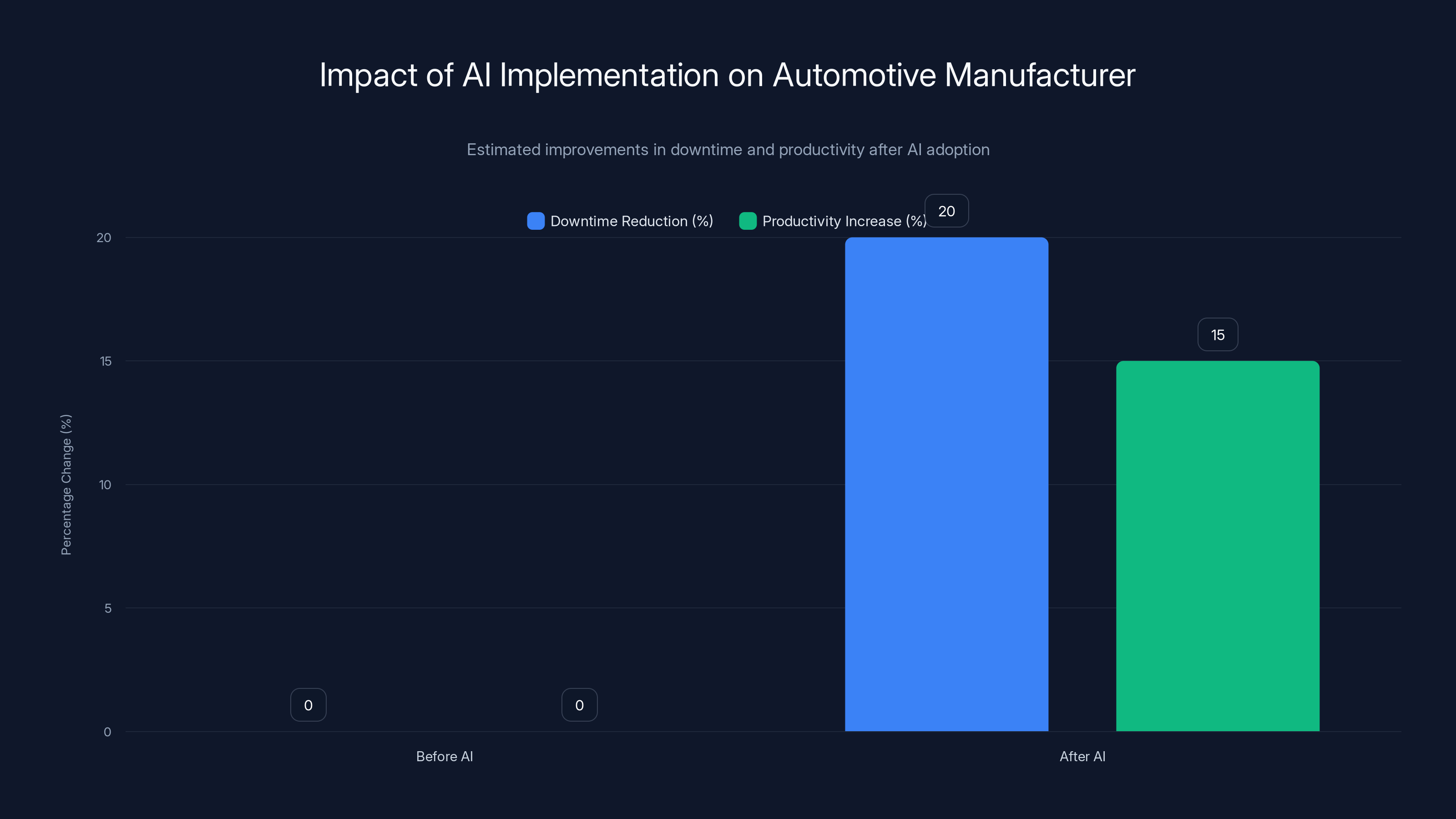 Impact of AI Implementation on Automotive Manufacturer

Estimated improvements in downtime and productivity after AI adoption

Downtime Reduction (%)
Productivity Increase (%)

Percentage Change (%)

20
15
10
5
0

20
15
0
0

Before AI
After AI